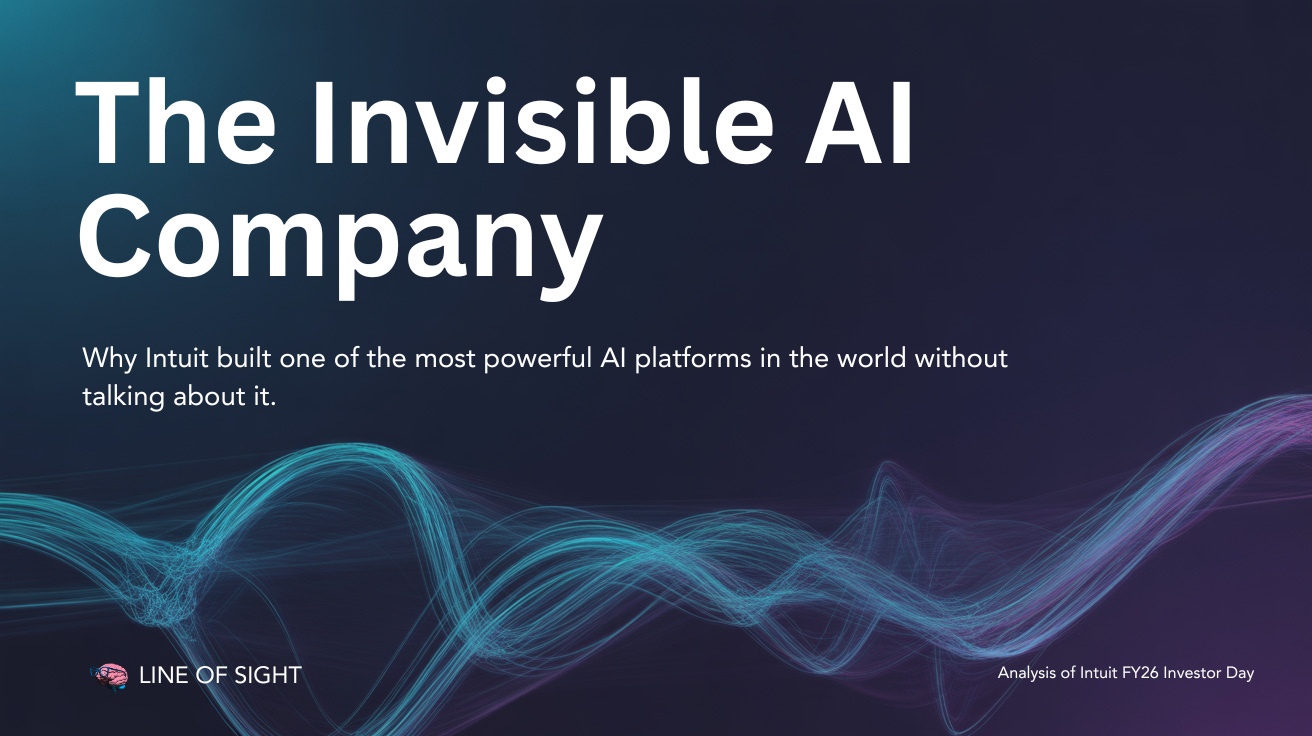 The Invisible AI Company

Why Intuit built one of the most powerful AI platforms in the world without talking about it.

LINE OF SIGHT

Analysis of Intuit FY26 Investor Day